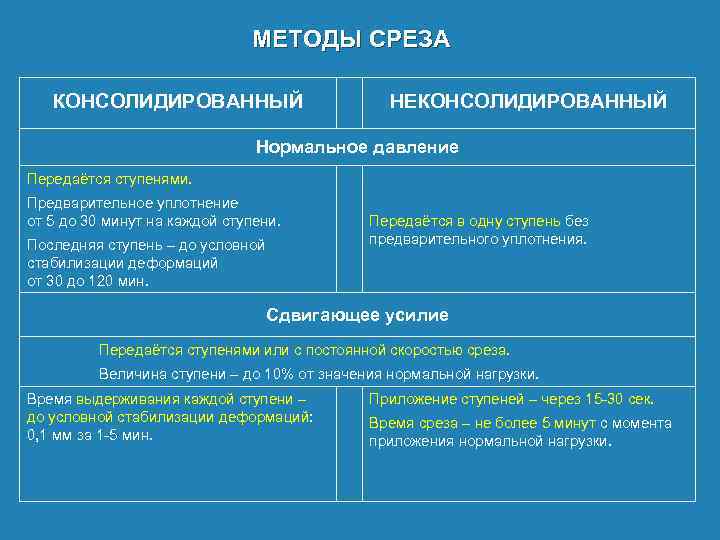 МЕТОДЫ СРЕЗА

| КОНСОЛИДИРОВАННЫЙ | | НЕКОНСОЛИДИРОВАННЫЙ |
|---|---|---|
| Нормальное давление | | |
| Передаётся ступенями. Предварительное уплотнение от 5 до 30 минут на каждой ступени. Последняя ступень – до условной стабилизации деформаций от 30 до 120 мин. | | Передаётся в одну ступень без предварительного уплотнения. |
| Сдвигающее усилие | | |
| Передаётся ступенями или с постоянной скоростью среза. Величина ступени – до 10% от значения нормальной нагрузки. | | |
| Время выдерживания каждой ступени – до условной стабилизации деформаций: 0,1 мм за 1-5 мин. | | Приложение ступеней – через 15-30 сек. Время среза – не более 5 минут с момента приложения нормальной нагрузки. |